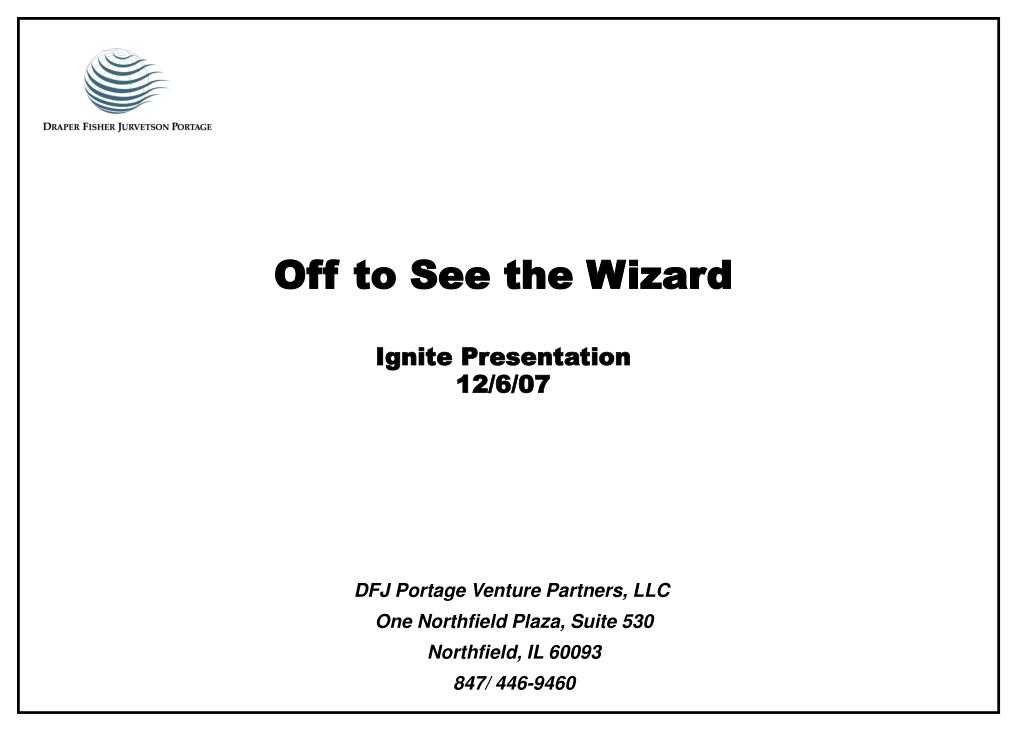 DRAPER FISHER JURVETSON PORTAGE

Off to See the Wizard

Ignite Presentation
12/6/07

DFJ Portage Venture Partners, LLC
One Northfield Plaza, Suite 530
Northfield, IL 60093
847/ 446-9460